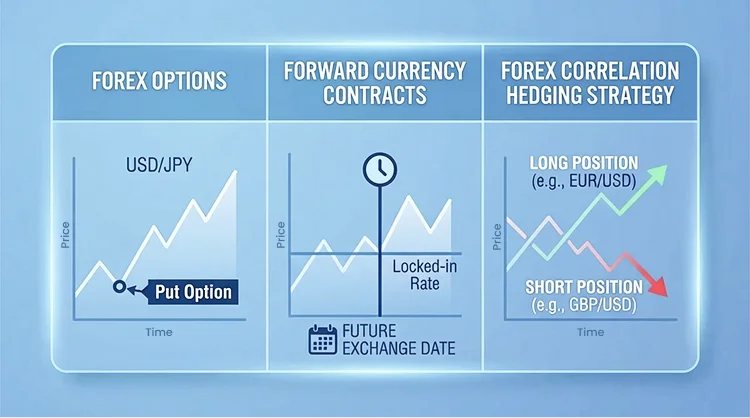 FOREX OPTIONS

USD/JPY

Price

Put Option

Time

FORWARD CURRENCY CONTRACTS

Price

Locked-in Rate

FUTURE EXCHANGE DATE

FOREX CORRELATION HEDGING STRATEGY

LONG POSITION (e.g., EUR/USD)

Price

SHORT POSITION (e.g., GBP/USD)

Time